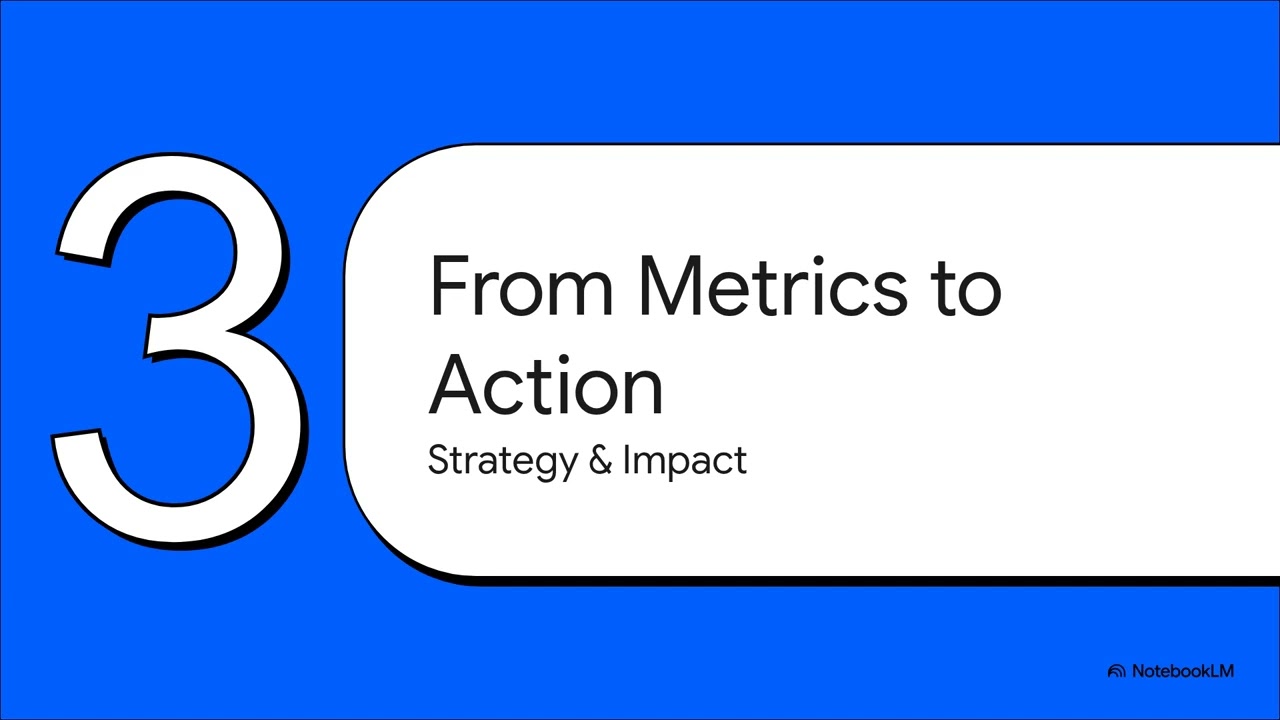 3

From Metrics to Action

Strategy & Impact

NotebookLM